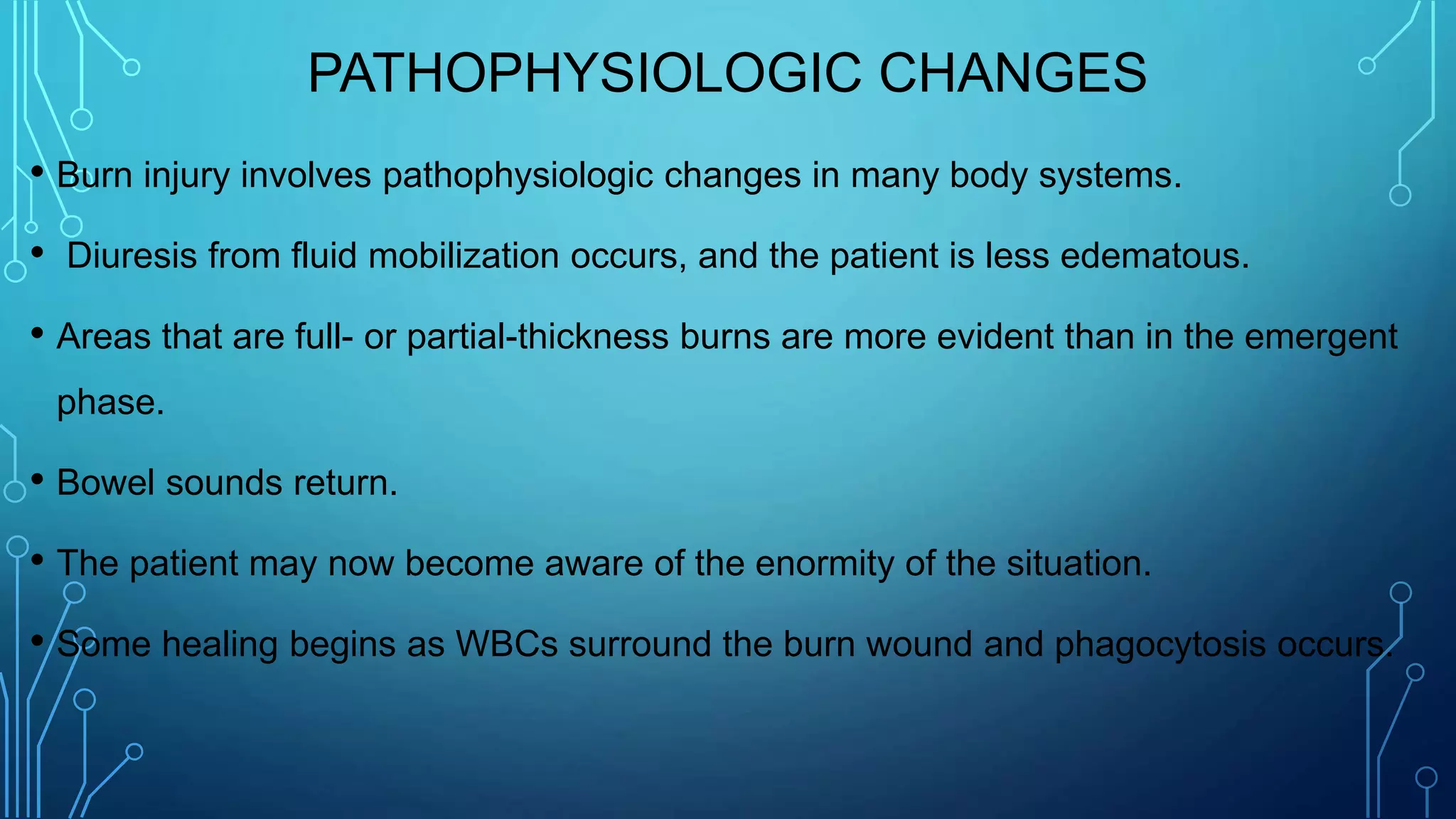 PATHOPHYSIOLOGIC CHANGES

• Burn injury involves pathophysiologic changes in many body systems.

• Diuresis from fluid mobilization occurs, and the patient is less edematous.

• Areas that are full- or partial-thickness burns are more evident than in the emergent phase.

• Bowel sounds return.

• The patient may now become aware of the enormity of the situation.

• Some healing begins as WBCs surround the burn wound and phagocytosis occurs.